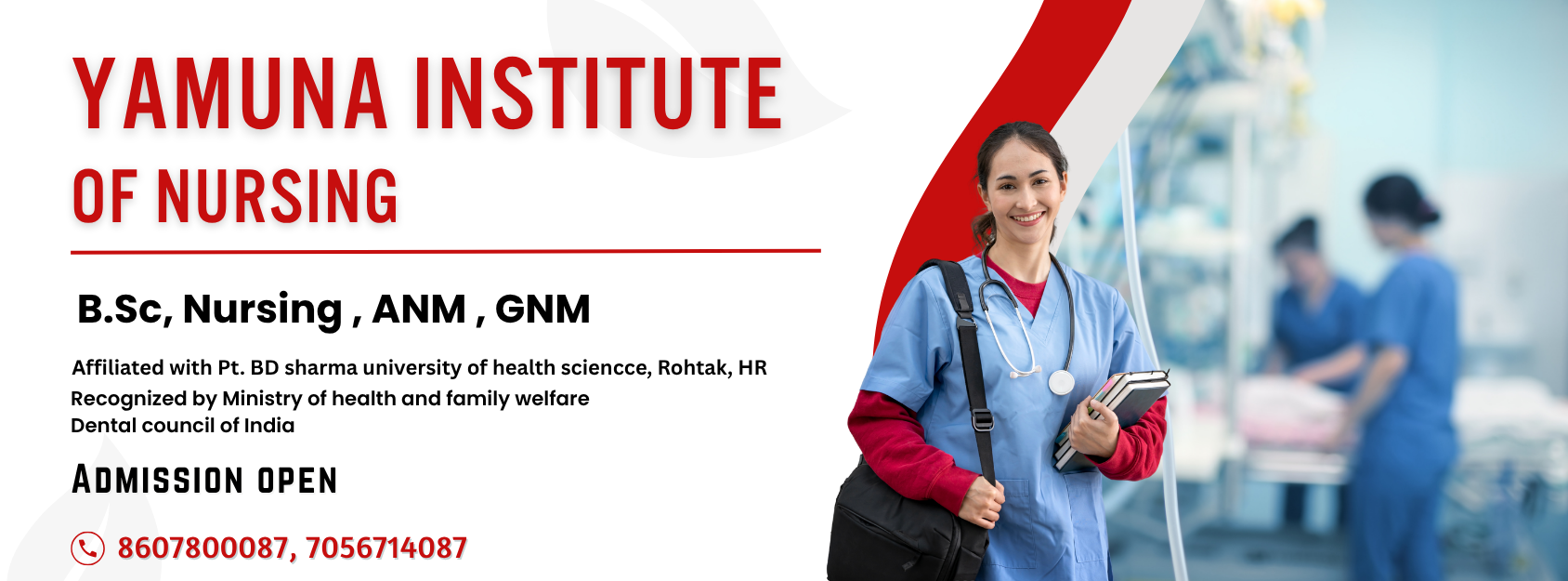 YAMUNA INSTITUTE OF NURSING

B.Sc, Nursing , ANM , GNM

Affiliated with Pt. BD sharma university of health sciencce, Rohtak, HR
Recognized by Ministry of health and family welfare
Dental council of India

ADMISSION OPEN

8607800087, 7056714087